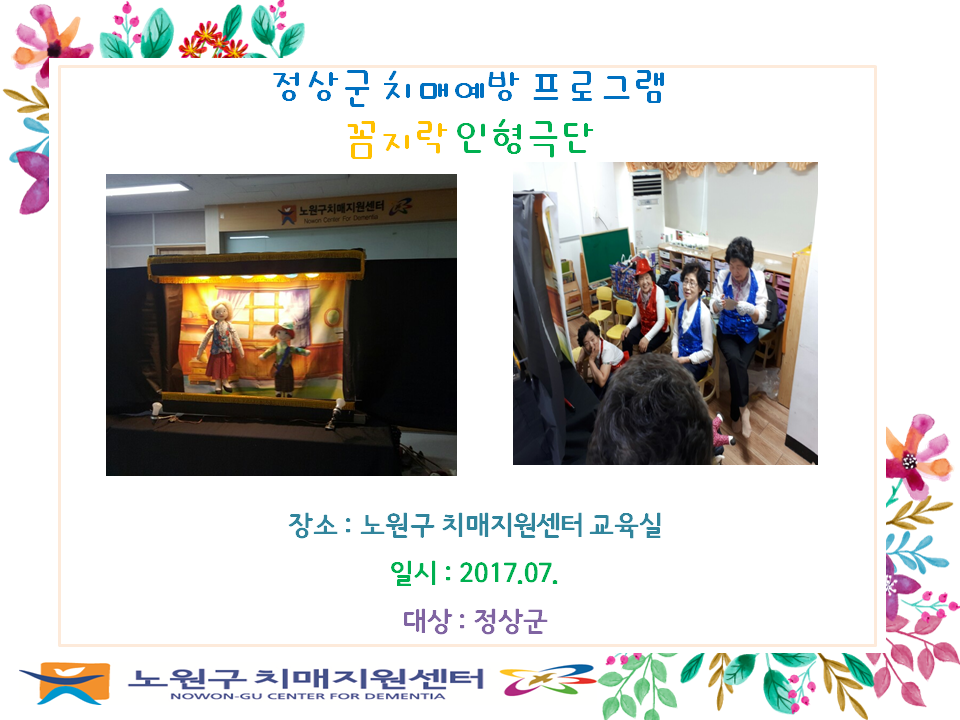 정상군 치매예방 프로그램
꼼지락 인형극단

노원구치매지원센터
Nowon Center for Dementia

장소 : 노원구 치매지원센터 교육실

일시 : 2017.07.

대상 : 정상군

노원구 치매지원센터
NOWON-GU CENTER FOR DEMENTIA